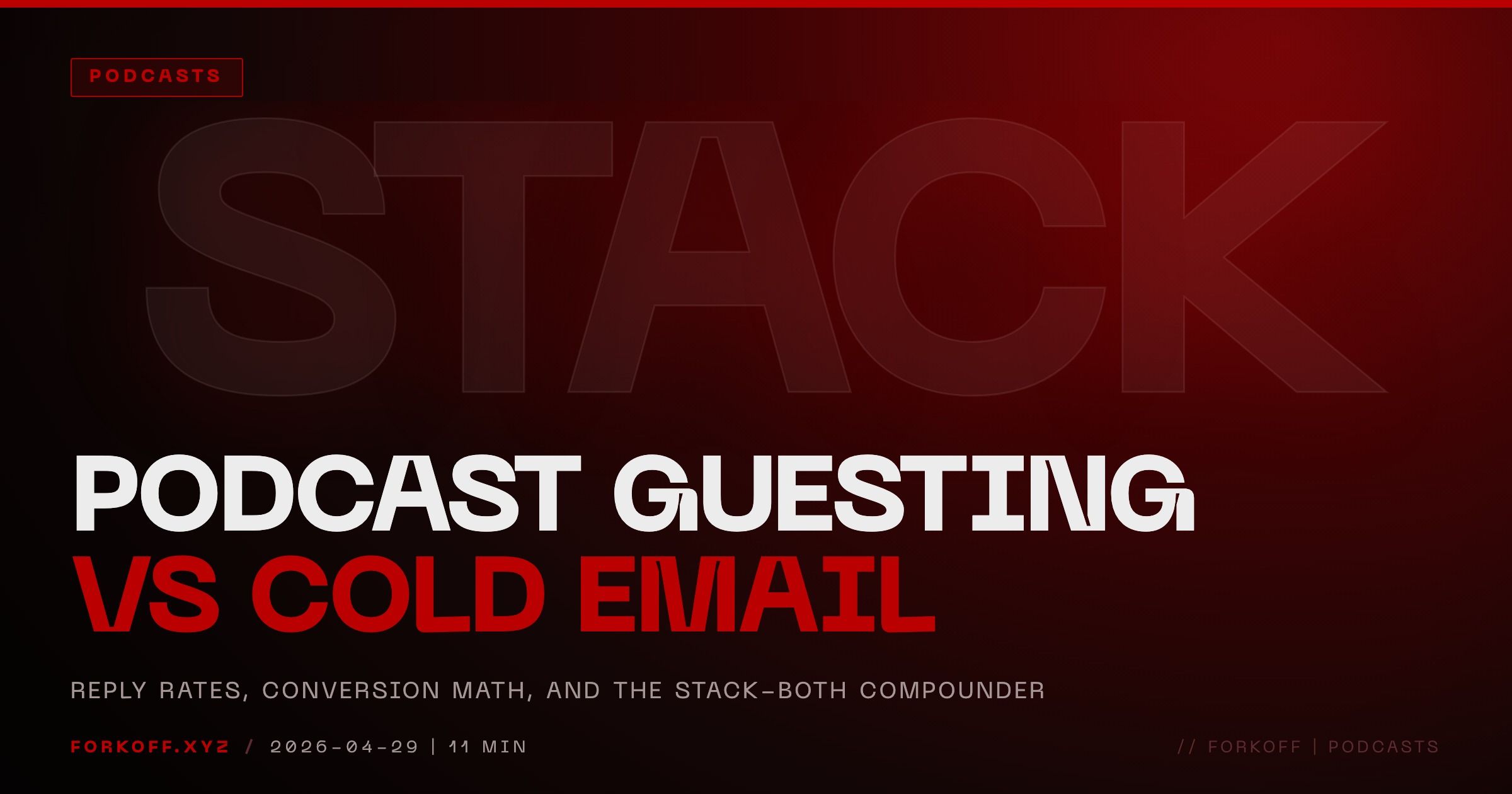 PODCASTS

STACK

PODCAST GUESTING VS COLD EMAIL

REPLY RATES, CONVERSION MATH, AND THE STACK-BOTH COMPOUNDER

FORKOFF.XYZ / 2026-04-29 | 11 MIN

// FORKOFF | PODCASTS